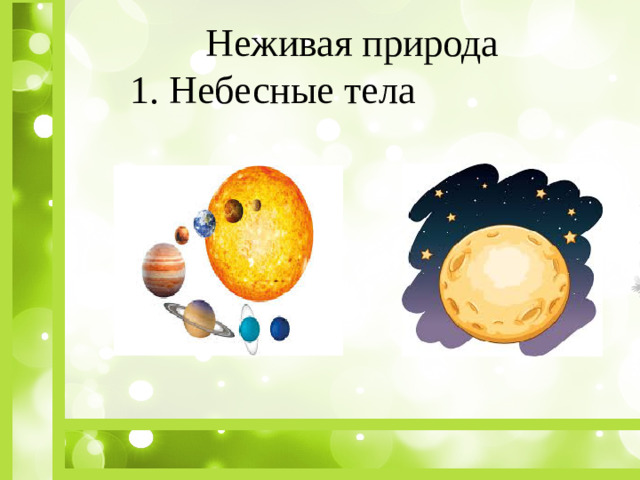 Неживая природа
1. Небесные тела